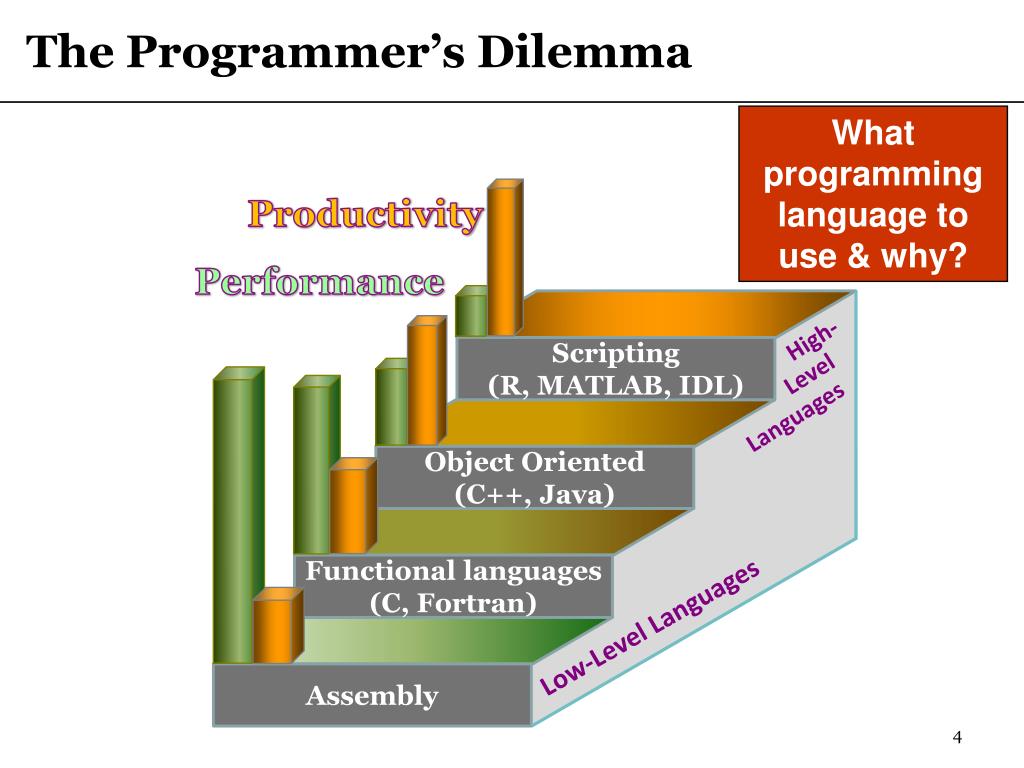 The Programmer's Dilemma

What programming language to use & why?

Productivity

Performance

Scripting
(R, MATLAB, IDL)

High-Level Languages

Object Oriented
(C++, Java)

Functional languages
(C, Fortran)

Low-Level Languages

Assembly

4